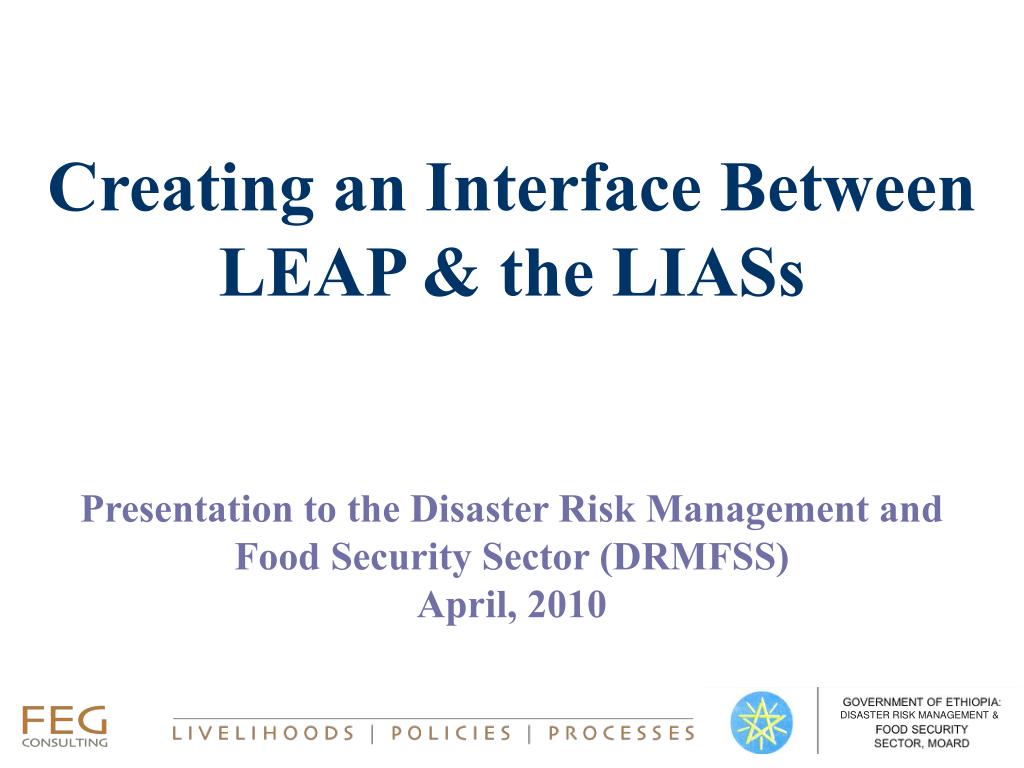 Creating an Interface Between LEAP & the LIASs

Presentation to the Disaster Risk Management and Food Security Sector (DRMFSS)
April, 2010

FEG
CONSULTING

LIVELIHOODS | POLICIES | PROCESSES

GOVERNMENT OF ETHIOPIA:
DISASTER RISK MANAGEMENT &
FOOD SECURITY
SECTOR, MOARD